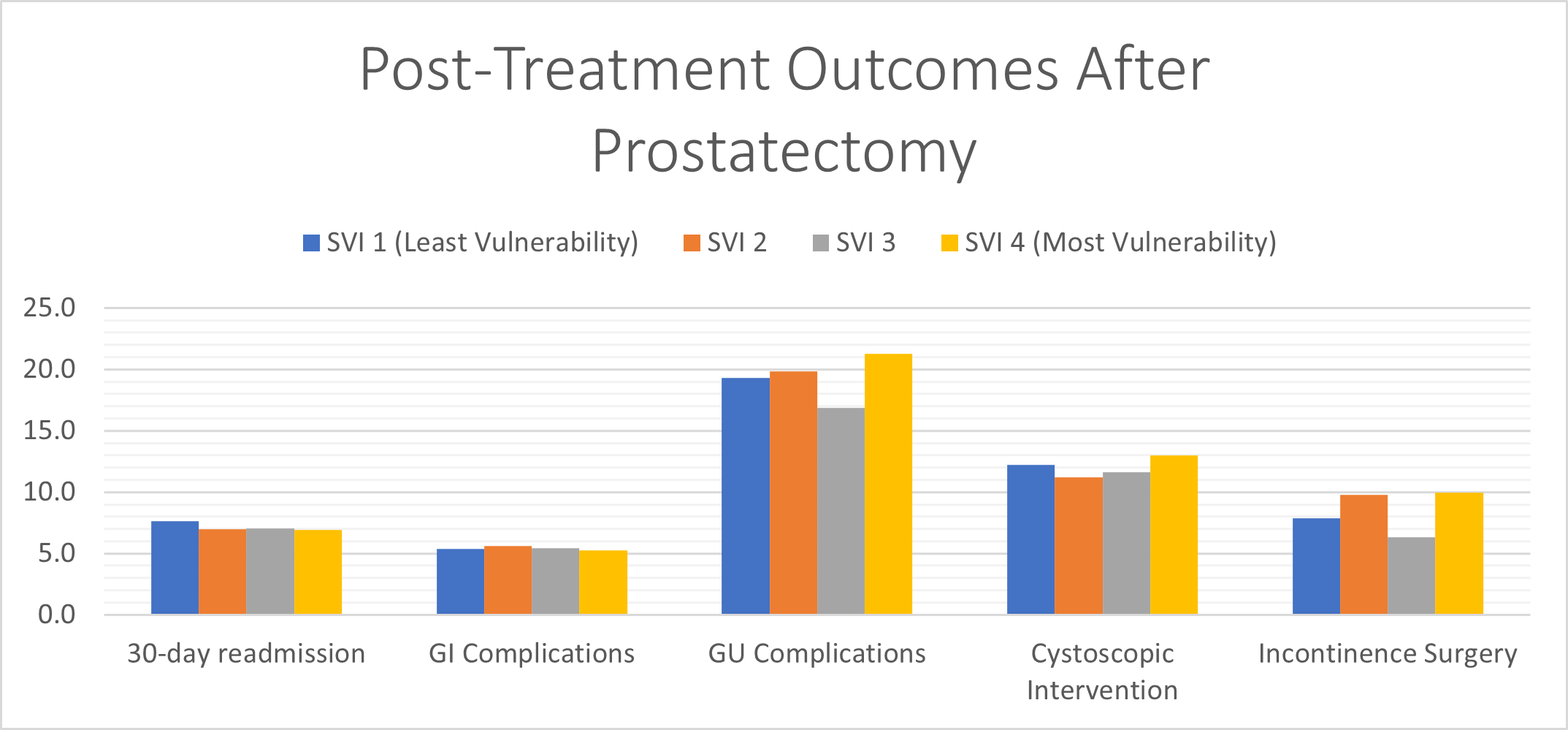 Post-Treatment Outcomes After Prostatectomy

SVI 1 (Least Vulnerability) SVI 2 SVI 3 SVI 4 (Most Vulnerability)

25.0
20.0
15.0
10.0
5.0
0.0

30-day readmission
GI Complications
GU Complications
Cystoscopic Intervention
Incontinence Surgery